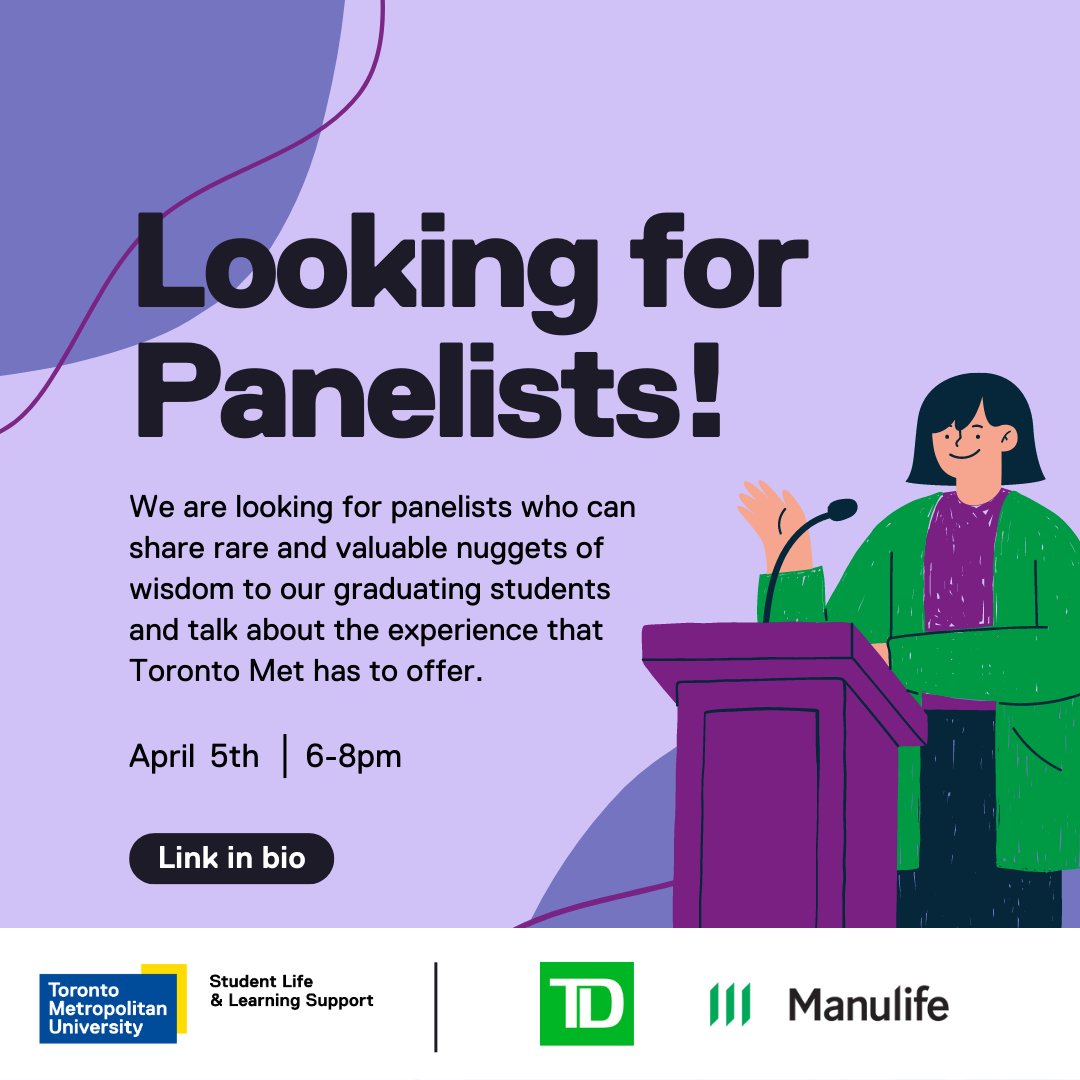 Looking for Panelists!

We are looking for panelists who can share rare and valuable nuggets of wisdom to our graduating students and talk about the experience that Toronto Met has to offer.

April 5th | 6-8pm

Link in bio

Toronto Metropolitan University

Student Life & Learning Support

TD

Manulife